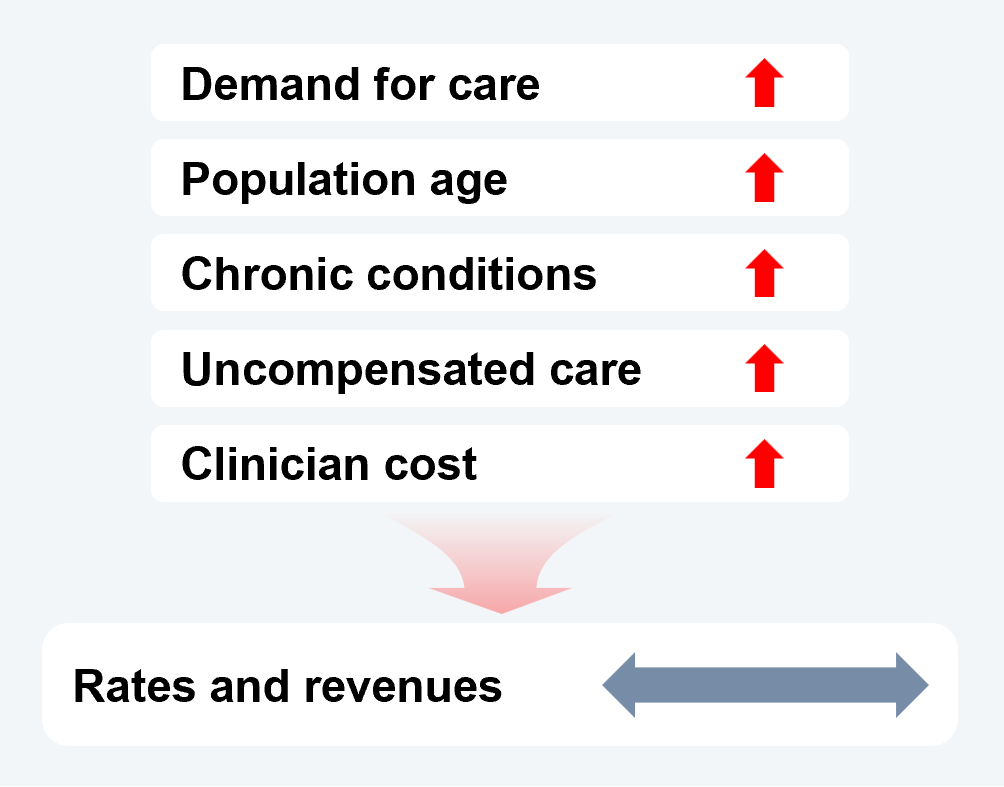 Demand for care

Population age

Chronic conditions

Uncompensated care

Clinician cost

Rates and revenues